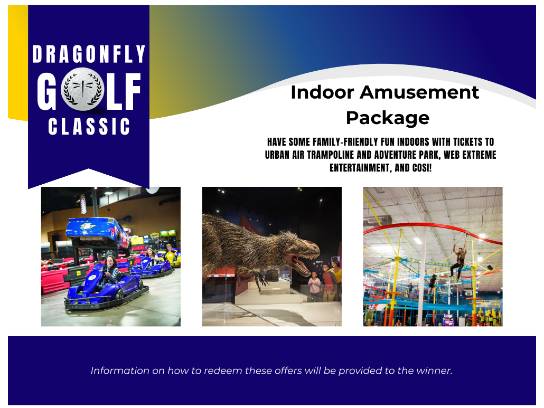 DRAGONFLY GOLF CLASSIC

Indoor Amusement Package

HAVE SOME FAMILY-FRIENDLY FUN INDOORS WITH TICKETS TO URBAN AIR TRAMPOLINE AND ADVENTURE PARK, WEB EXTREME ENTERTAINMENT, AND COSI!

Information on how to redeem these offers will be provided to the winner.